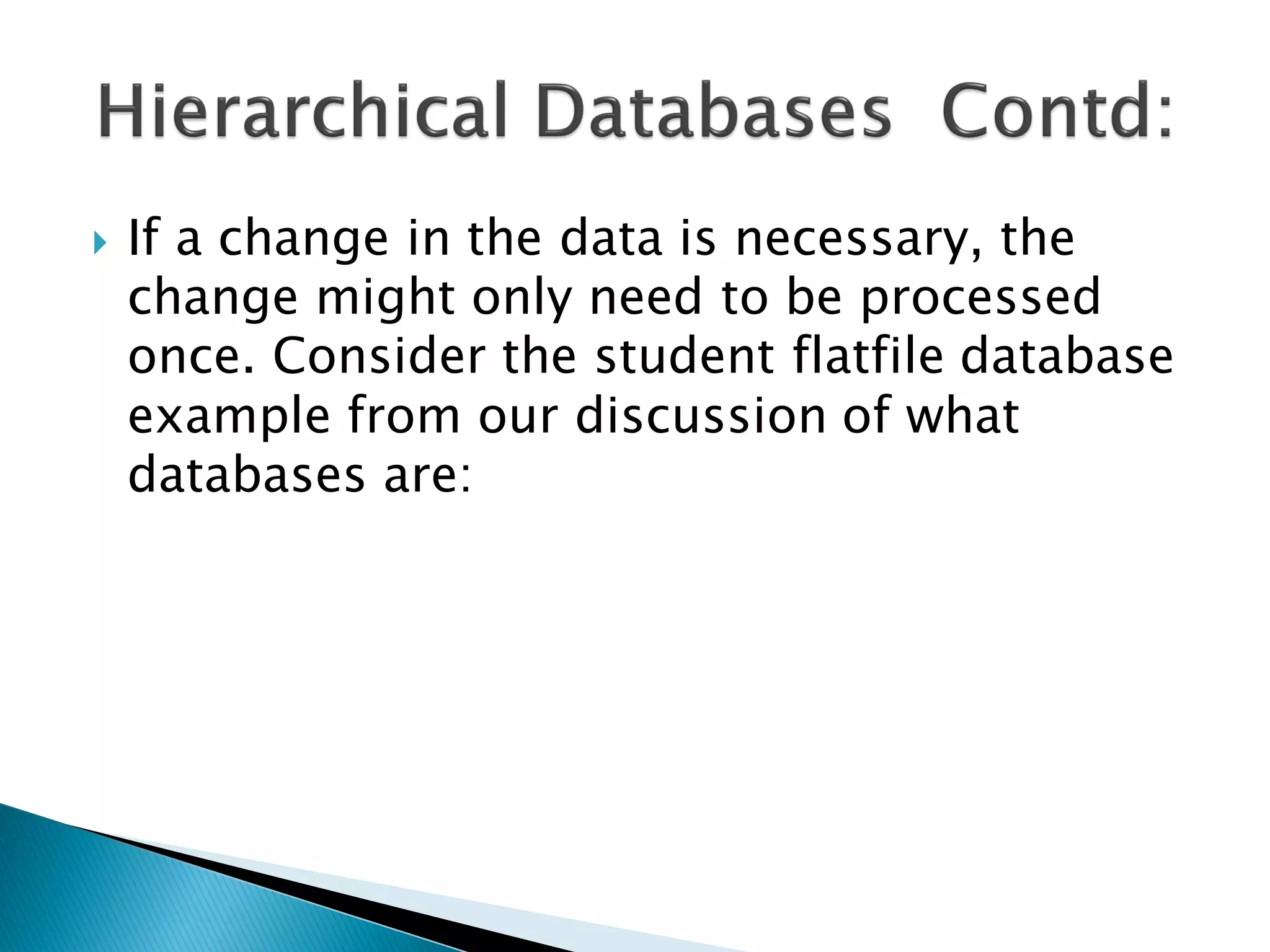 Hierarchical Databases Contd:

If a change in the data is necessary, the change might only need to be processed once. Consider the student flatfile database example from our discussion of what databases are: